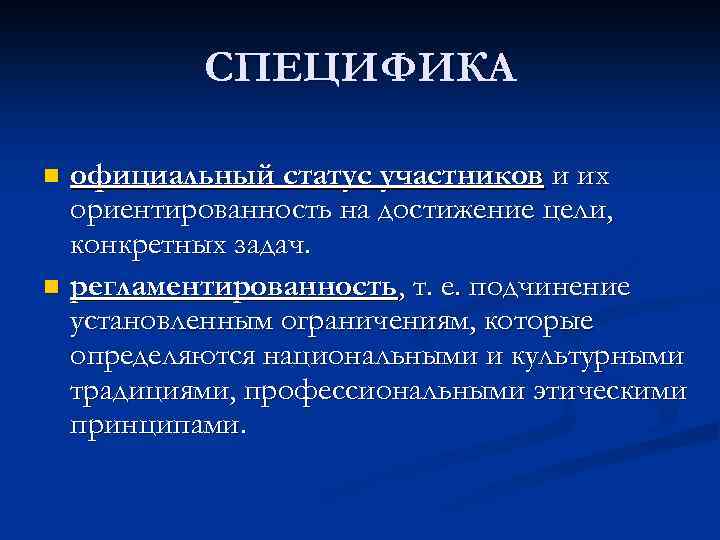 СПЕЦИФИКА

официальный статус участников и их ориентированность на достижение цели, конкретных задач.

регламентированность, т. е. подчинение установленным ограничениям, которые определяются национальными и культурными традициями, профессиональными этическими принципами.